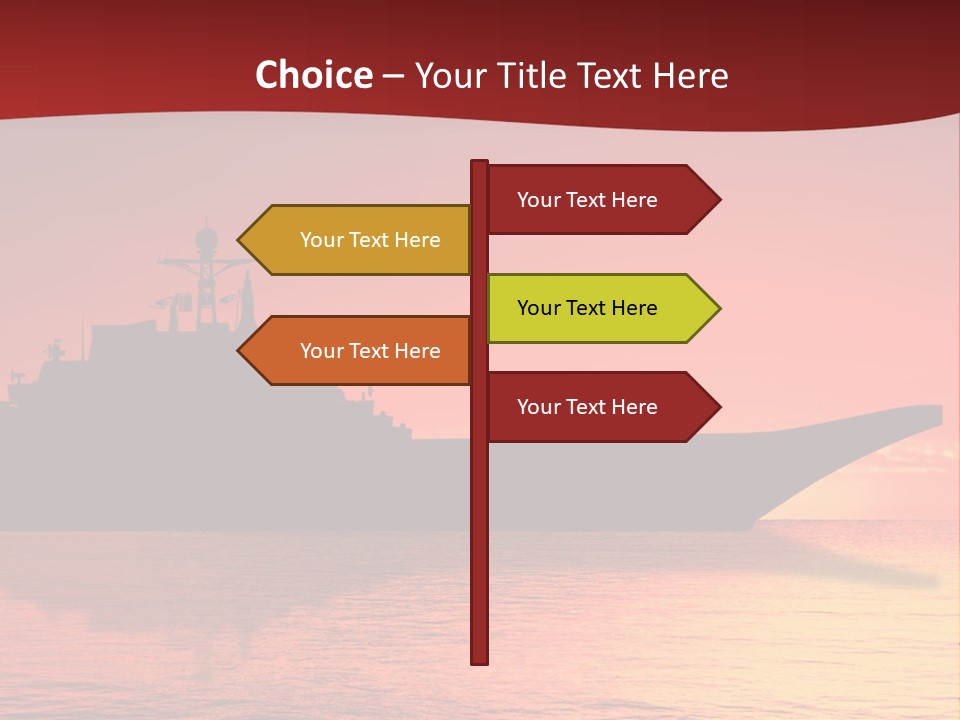 Choice – Your Title Text Here

Your Text Here

Your Text Here

Your Text Here

Your Text Here

Your Text Here